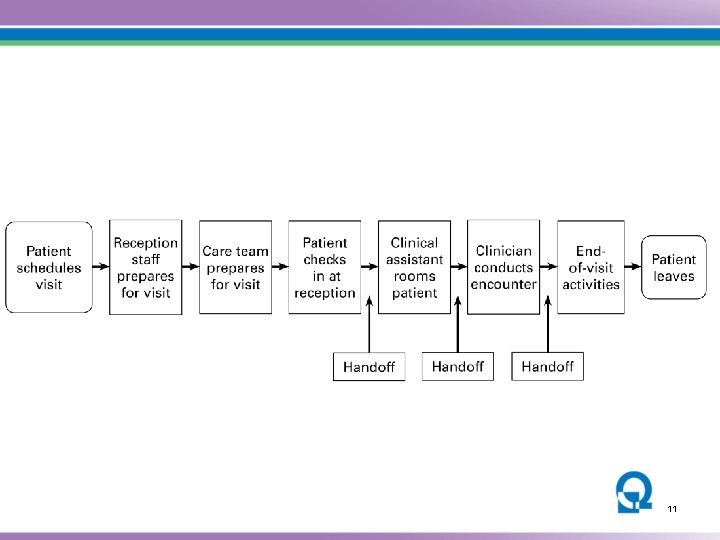 Patient schedules visit

Reception staff prepares for visit

Care team prepares for visit

Patient checks in at reception

Clinical assistant rooms patient

Clinician conducts encounter

End-of-visit activities

Patient leaves

Handoff

Handoff

Handoff

11